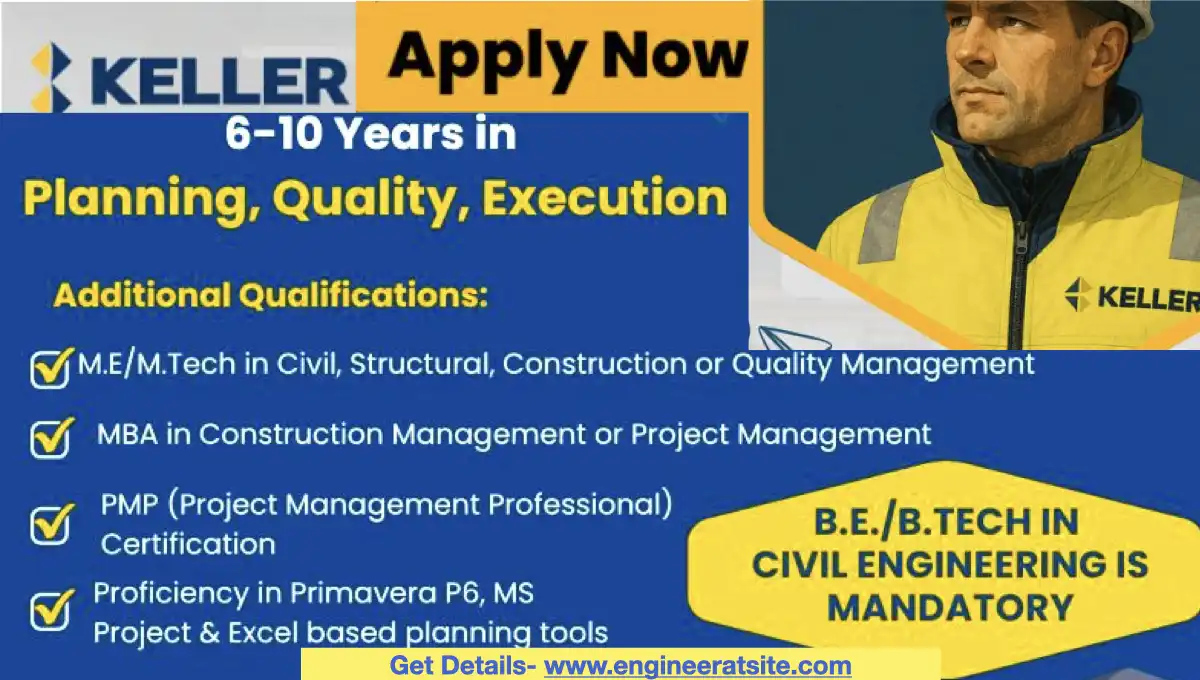 KELLER

Apply Now

6-10 Years in

Planning, Quality, Execution

KELLER

Additional Qualifications:

M.E/M.Tech in Civil, Structural, Construction or Quality Management

MBA in Construction Management or Project Management

PMP (Project Management Professional) Certification

Proficiency in Primavera P6, MS Project & Excel based planning tools

B.E./B.TECH IN CIVIL ENGINEERING IS MANDATORY

Get Details- www.engineeratsite.com